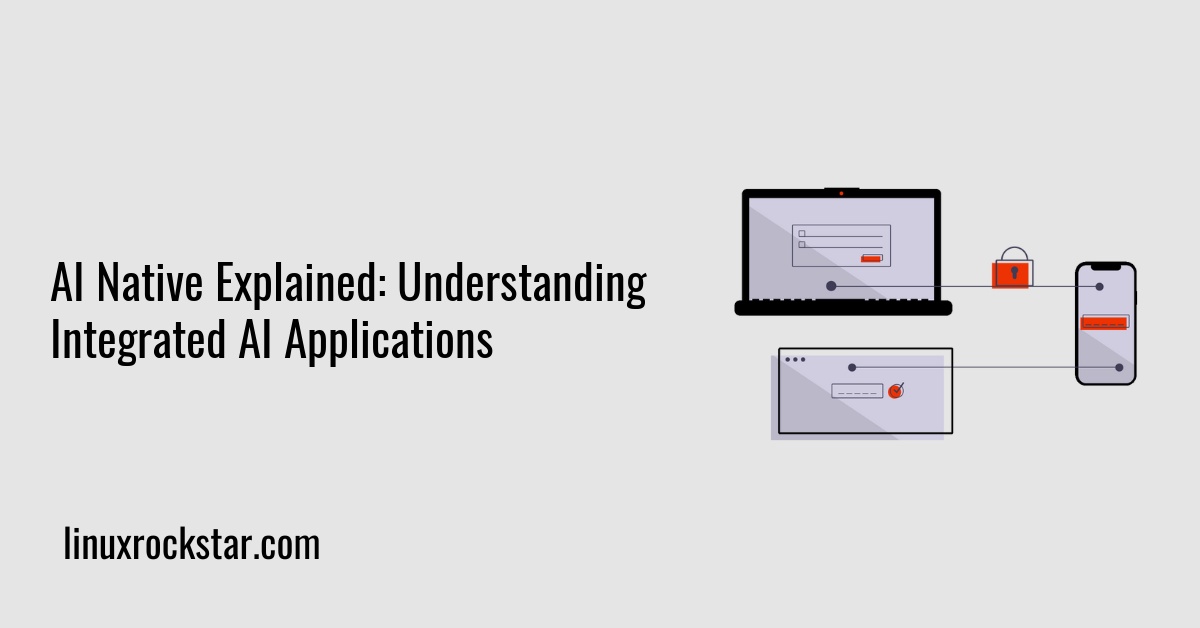 AI Native Explained: Understanding Integrated AI Applications

linuxrockstar.com